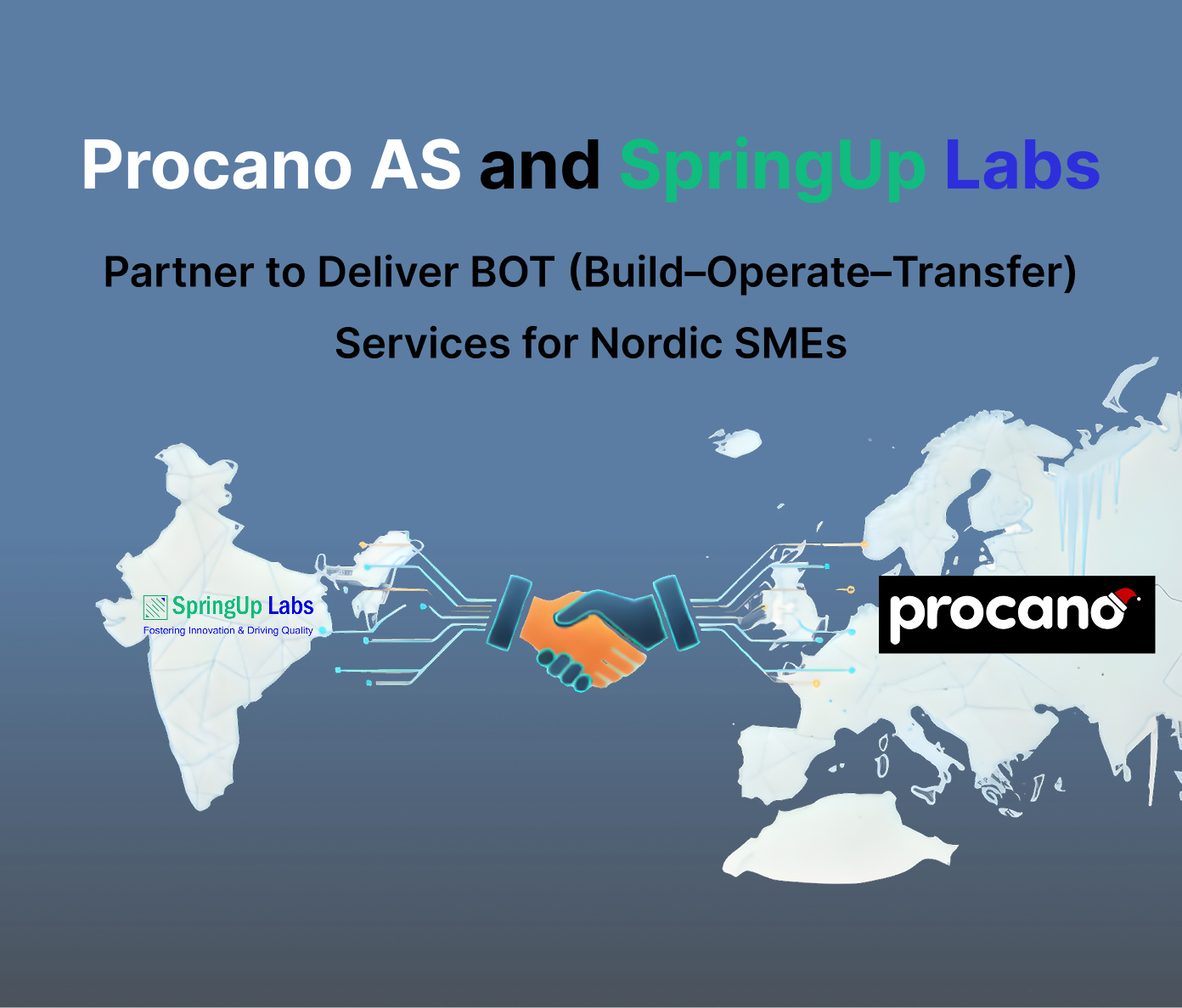 Procano AS and SpringUp Labs

Partner to Deliver BOT (Build–Operate–Transfer) Services for Nordic SMEs

SpringUp Labs
Fostering Innovation & Driving Quality

procano